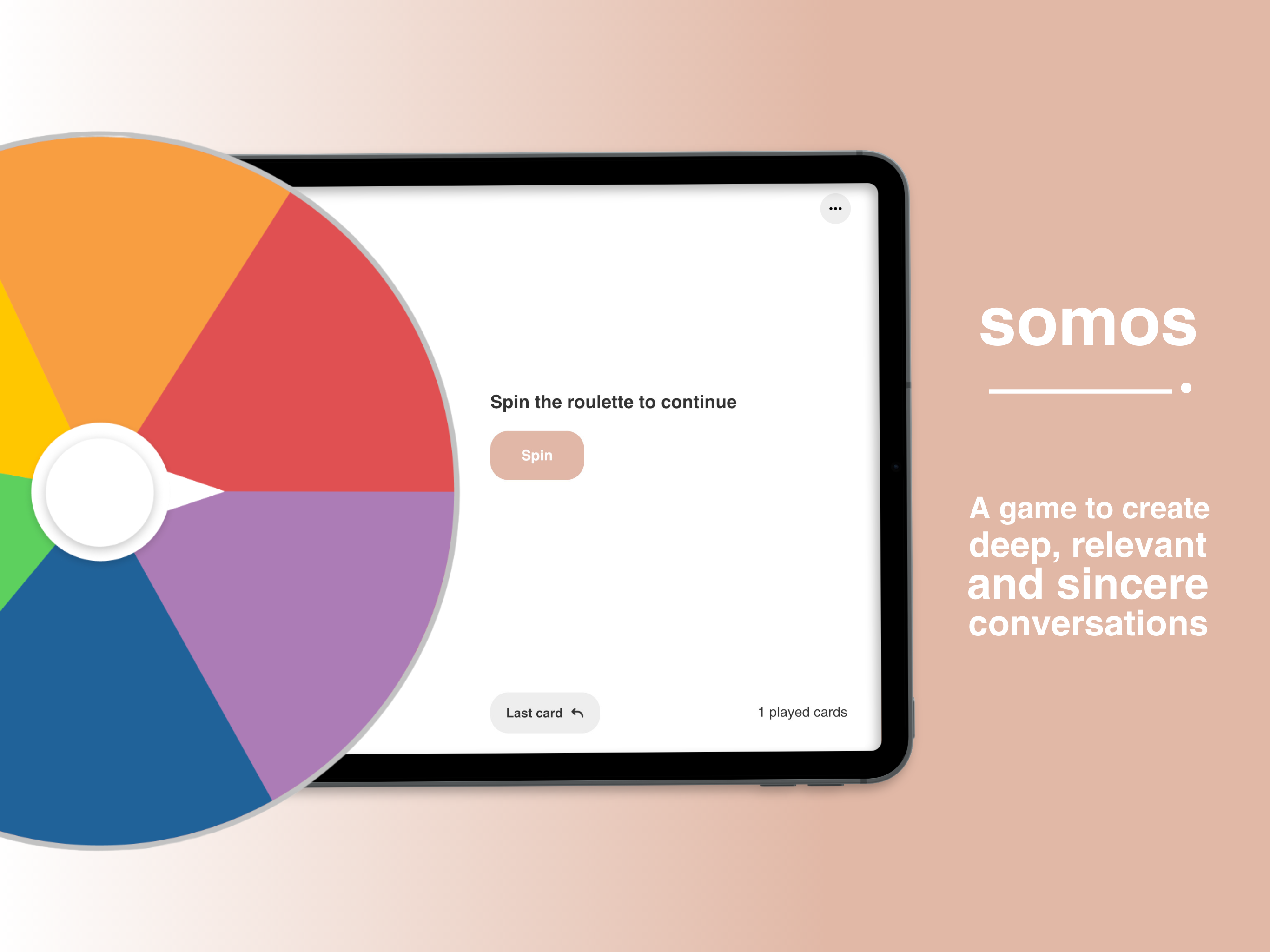 ...

Spin the roulette to continue

Spin

Last card

1 played cards

somos

A game to create deep, relevant and sincere conversations